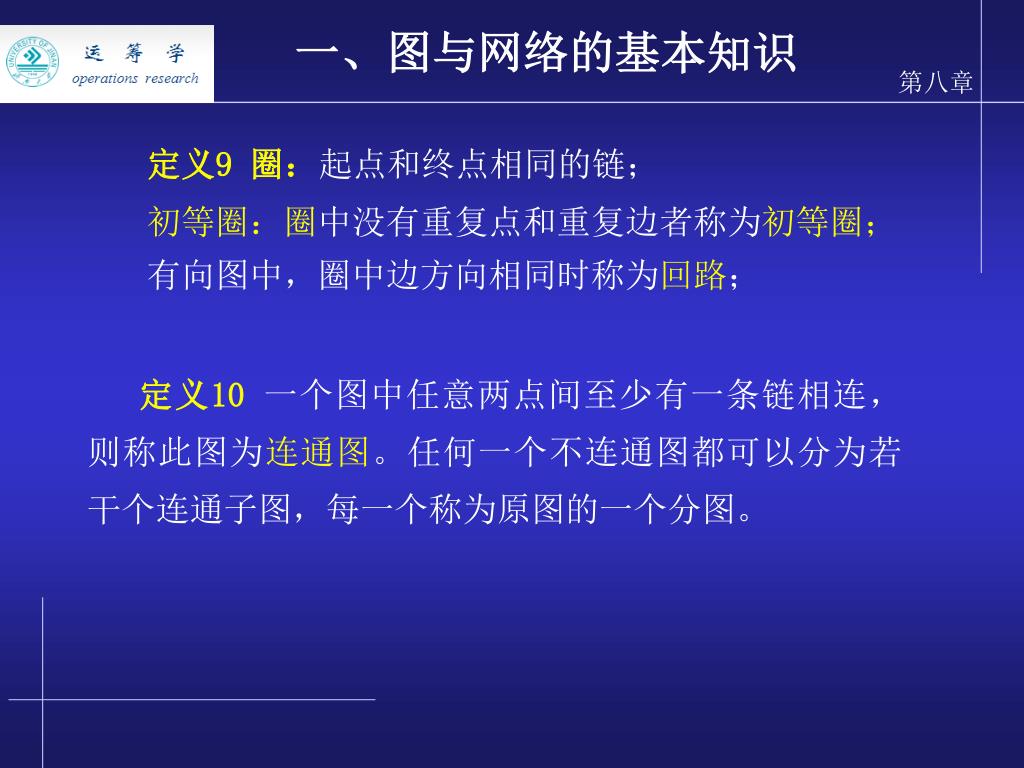 UNIVERSITY OF JINAN
运 筹 学
operations research

一、图与网络的基本知识

第八章

定义9 圈：起点和终点相同的链；
初等圈：圈中没有重复点和重复边者称为初等圈；
有向图中，圈中边方向相同时称为回路；

定义10 一个图中任意两点间至少有一条链相连，则称此图为连通图。任何一个不连通图都可以分为若干个连通子图，每一个称为原图的一个分图。